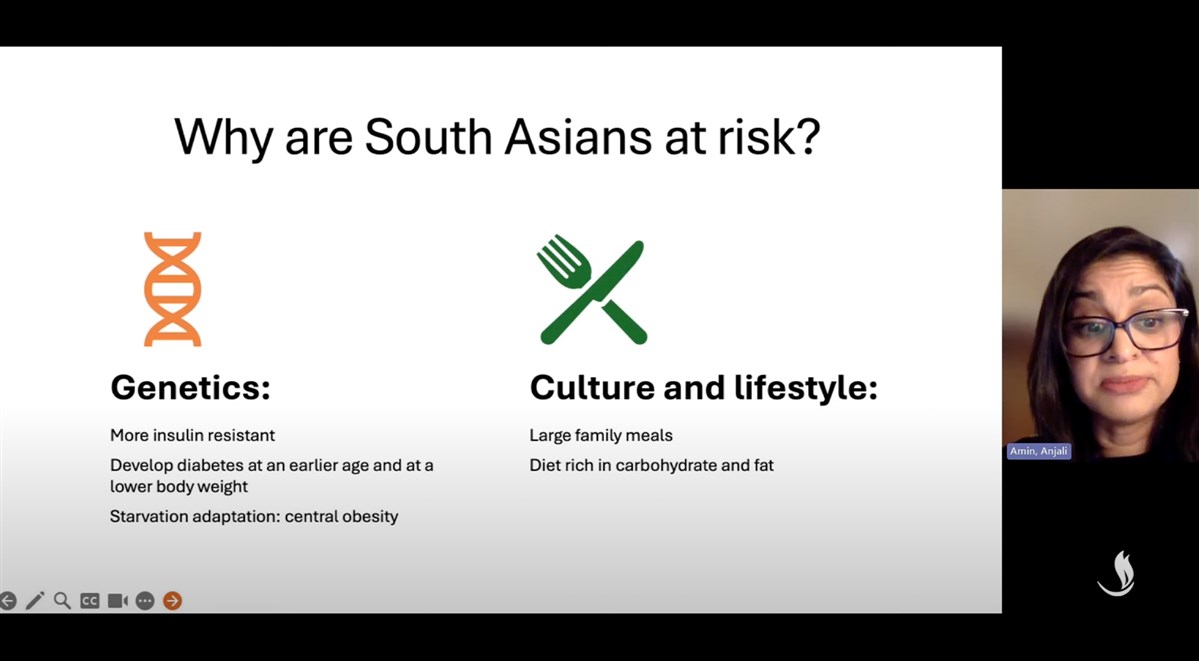 Why are South Asians at risk?

Genetics:

More insulin resistant

Develop diabetes at an earlier age and at a lower body weight

Starvation adaptation: central obesity

Culture and lifestyle:

Large family meals

Diet rich in carbohydrate and fat

CC

Amin, Anjali